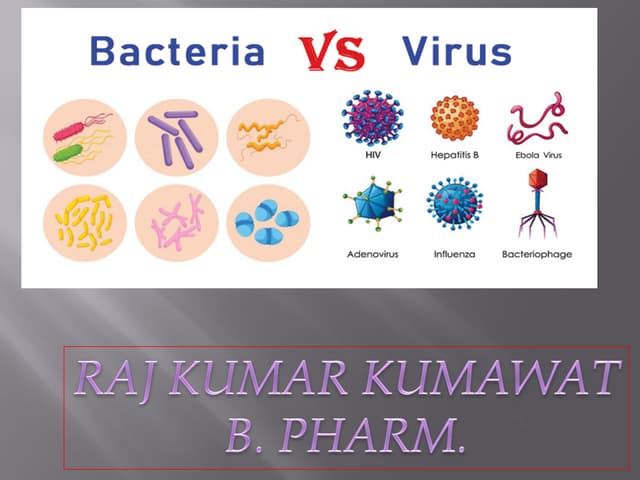 Bacteria VS Virus

HIV
Hepatitis B
Ebola Virus
Adenovirus
Influenza
Bacteriophage

RAJ KUMAR KUMAWAT
B. PHARM.